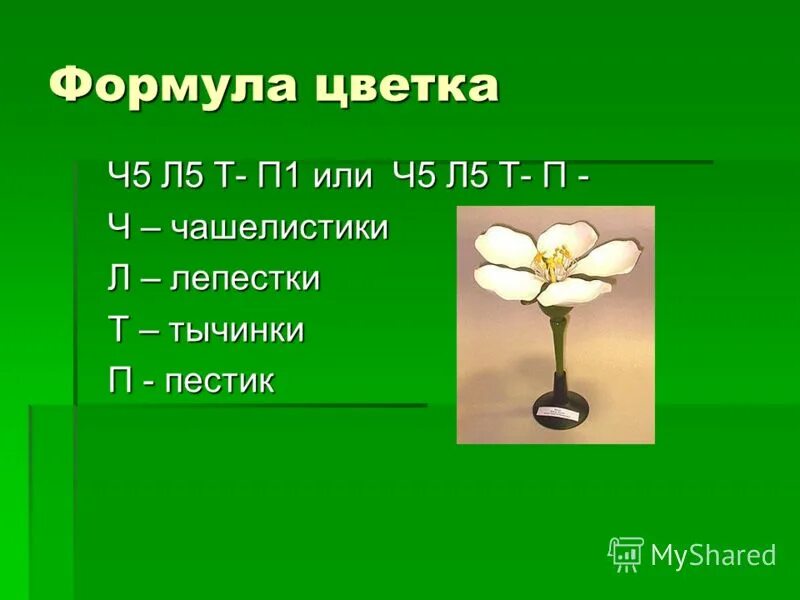 Формула цветка

Ч5 Л5 Т- П1 или Ч5 Л5 Т- П -

Ч – чашелистики

Л – лепестки

Т – тычинки

П - пестик

MyShared